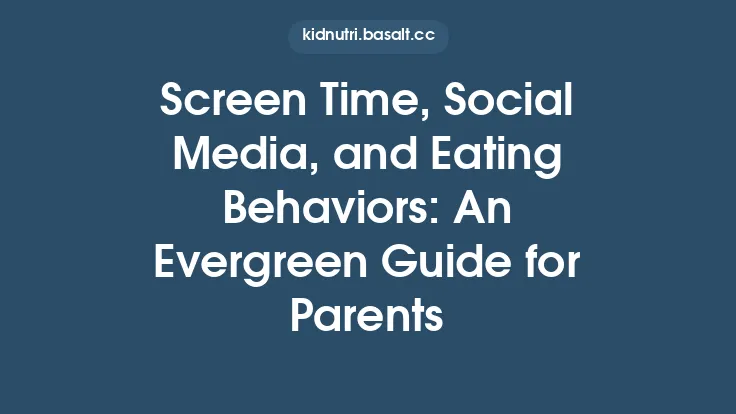 kidnutri.basalt.cc

Screen Time, Social Media, and Eating Behaviors: An Evergreen Guide for Parents